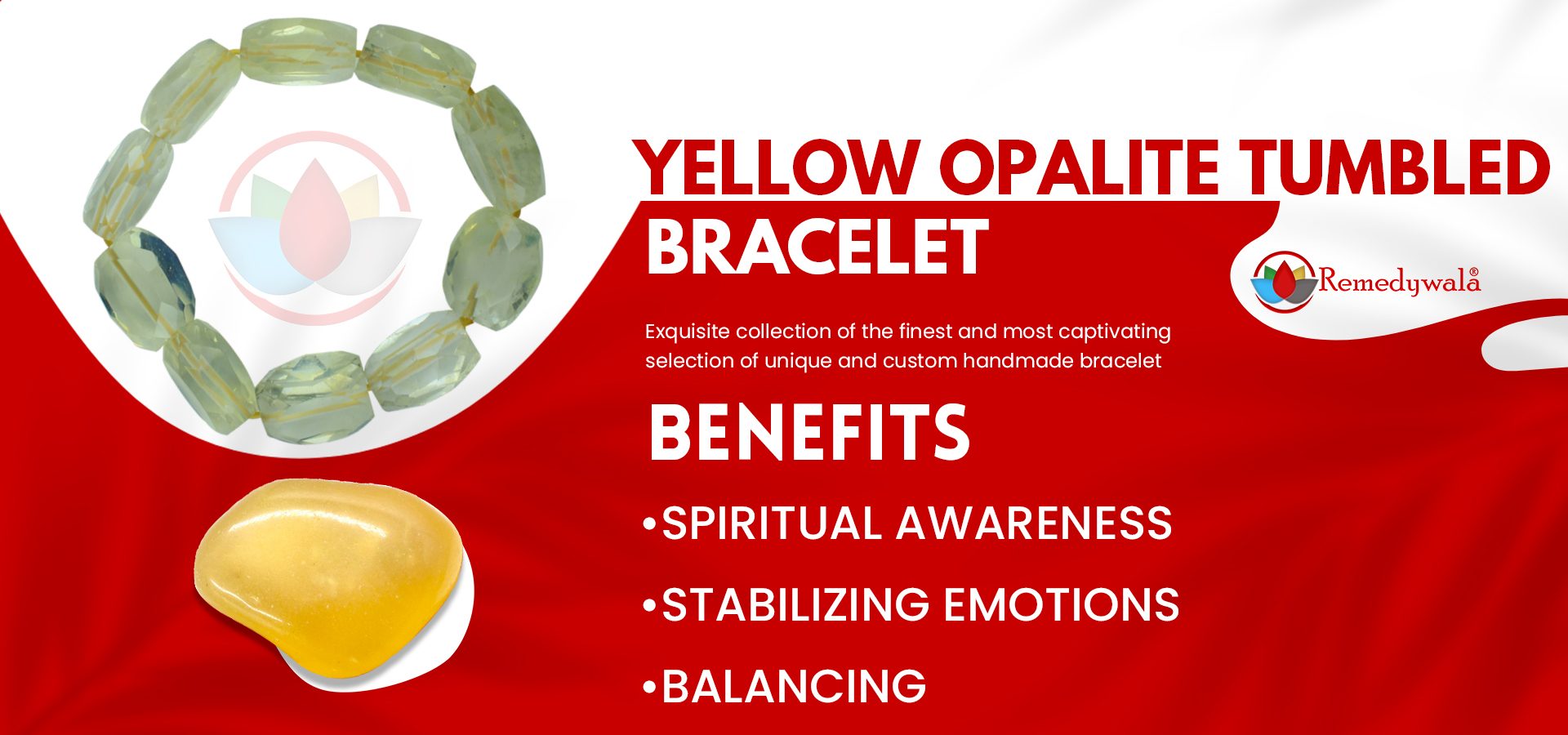 YELLOW OPALITE TUMBLED BRACELET

Remedywala®

Exquisite collection of the finest and most captivating selection of unique and custom handmade bracelet

BENEFITS

•SPIRITUAL AWARENESS

•STABILIZING EMOTIONS

•BALANCING